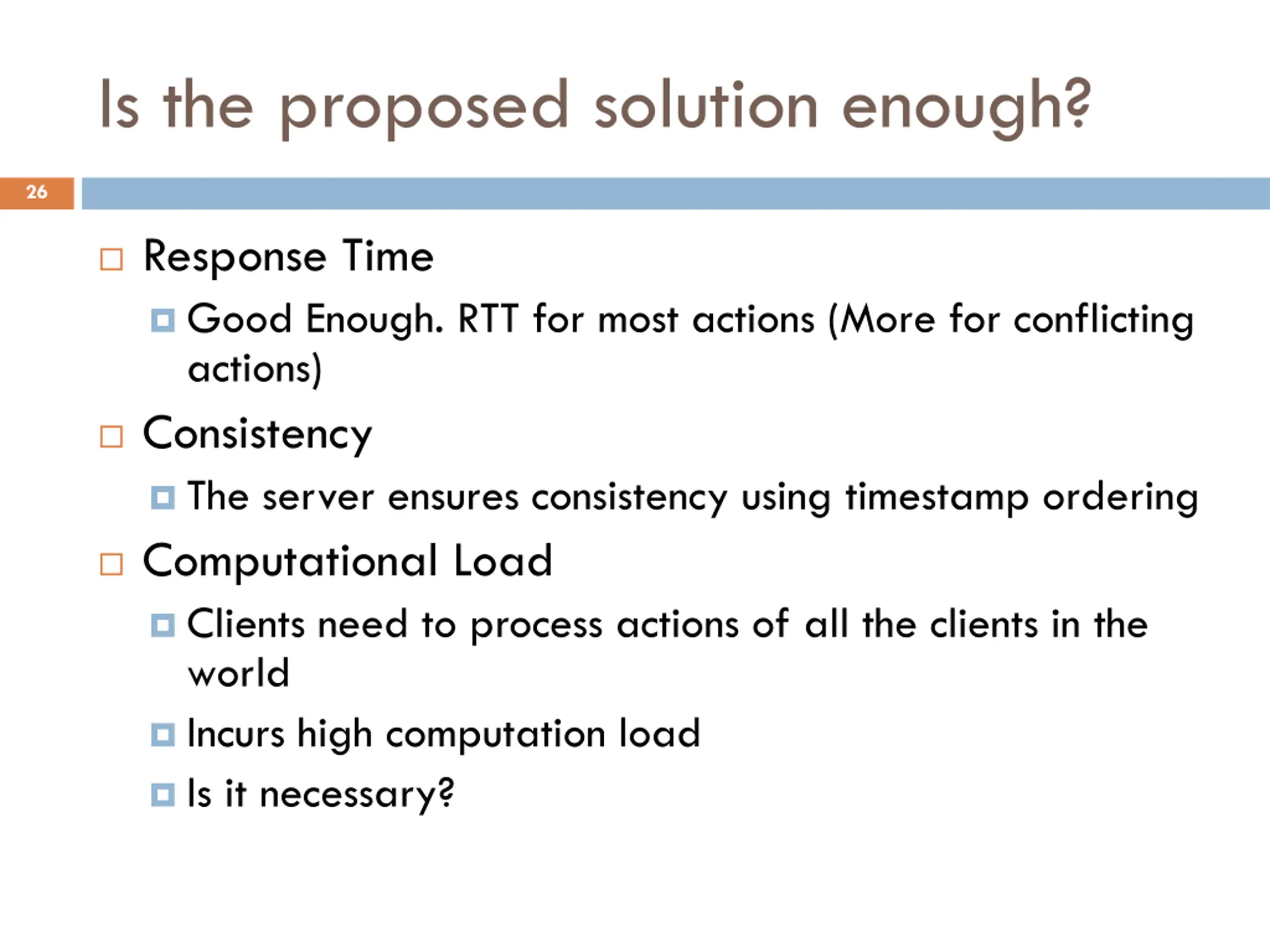 Is the proposed solution enough?

26

Response Time

Good Enough. RTT for most actions (More for conflicting actions)

Consistency

The server ensures consistency using timestamp ordering

Computational Load

Clients need to process actions of all the clients in the world

Incurs high computation load

Is it necessary?